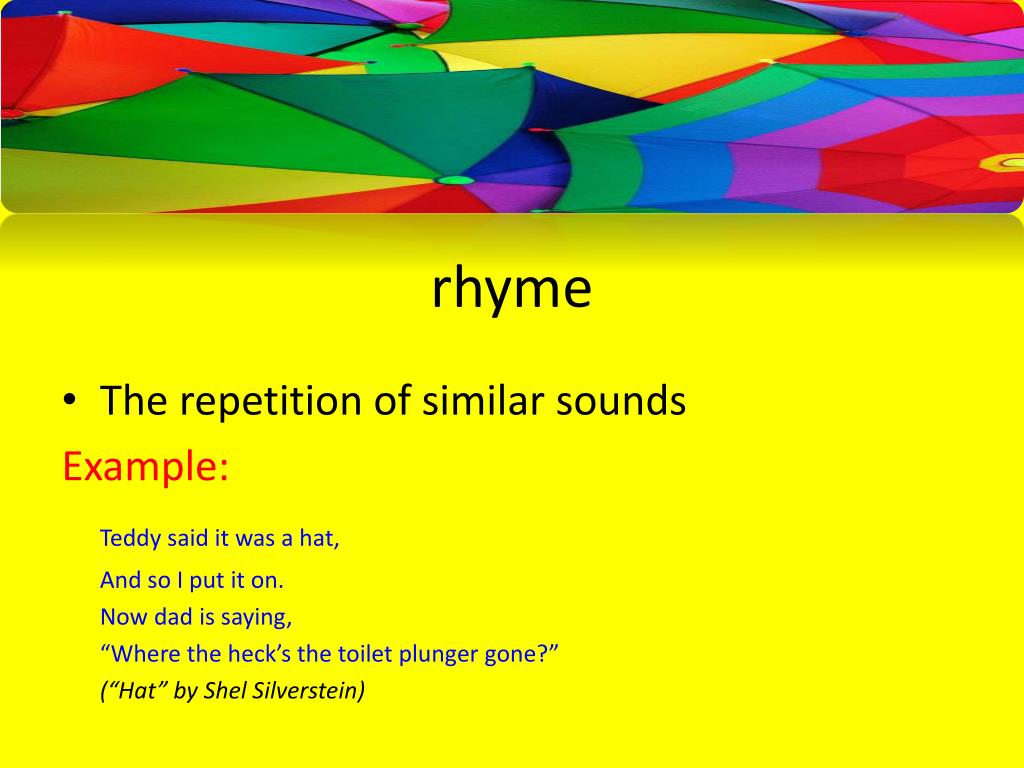 rhyme

• The repetition of similar sounds

Example:

Teddy said it was a hat,
And so I put it on.
Now dad is saying,
“Where the heck’s the toilet plunger gone?”
(“Hat” by Shel Silverstein)